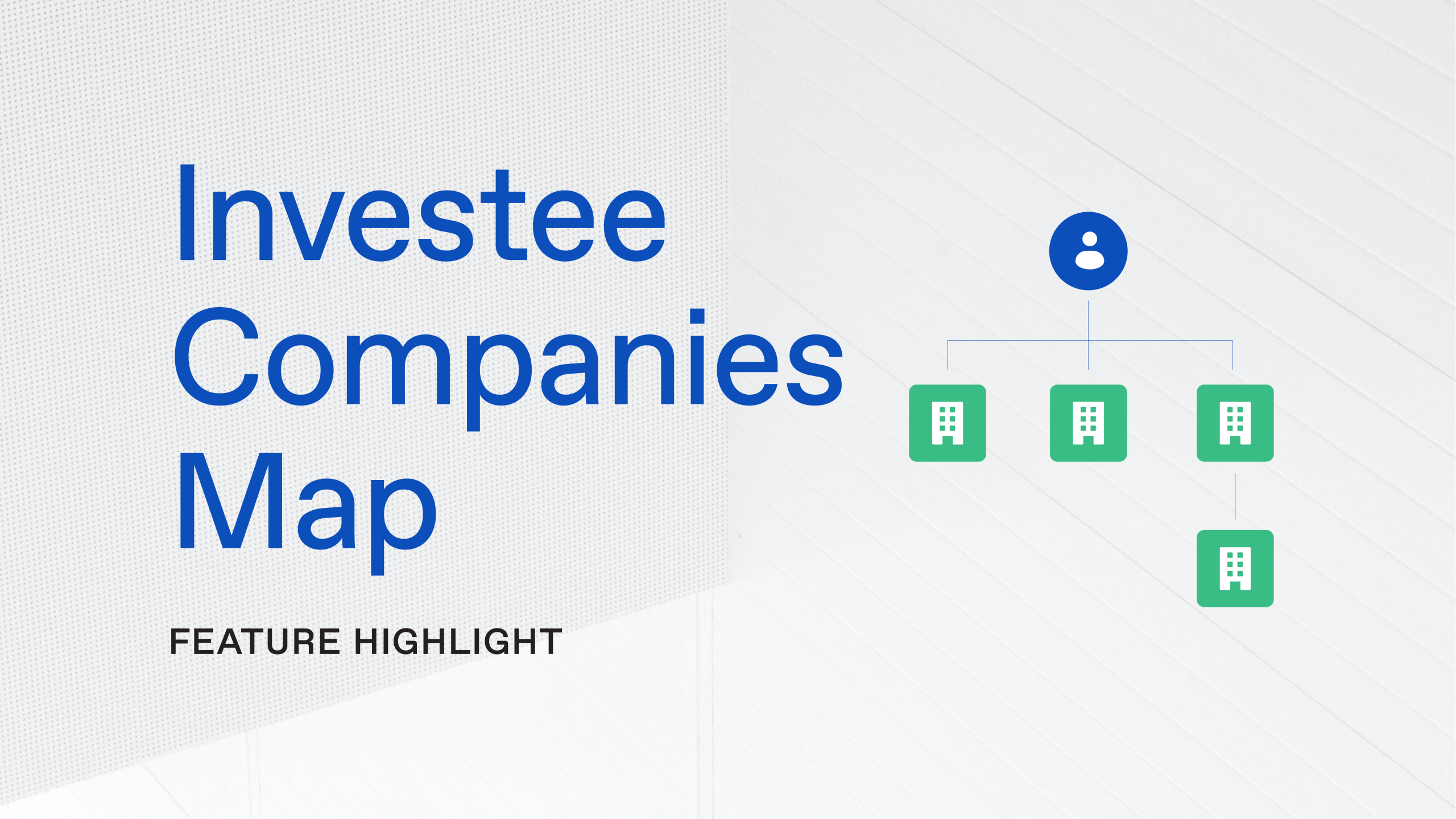 Investee Companies Map

FEATURE HIGHLIGHT